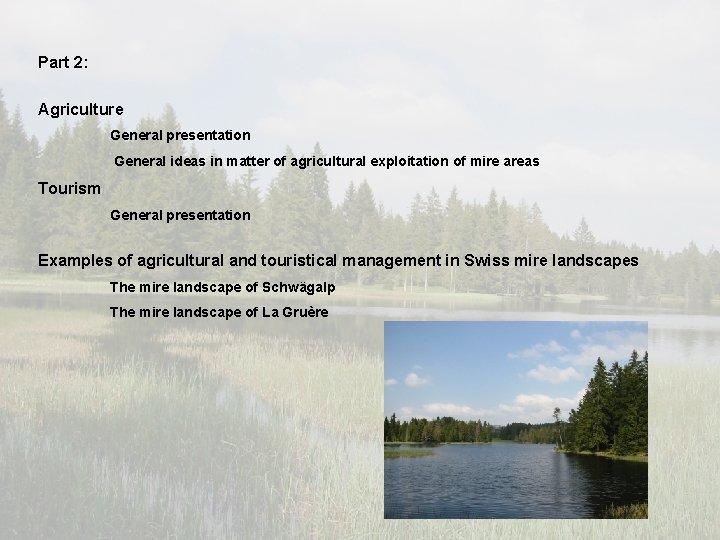 Part 2:

Agriculture

General presentation

General ideas in matter of agricultural exploitation of mire areas

Tourism

General presentation

Examples of agricultural and touristical management in Swiss mire landscapes

The mire landscape of Schwägalp

The mire landscape of La Gruère